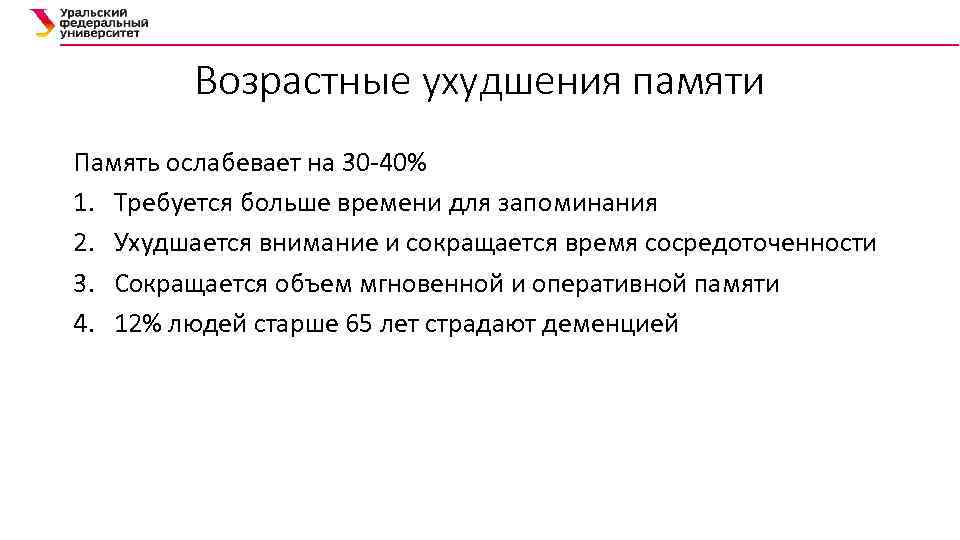 Уральский федеральный университет

Возрастные ухудшения памяти

Память ослабевает на 30-40%

1. Требуется больше времени для запоминания
2. Ухудшается внимание и сокращается время сосредоточенности
3. Сокращается объем мгновенной и оперативной памяти
4. 12% людей старше 65 лет страдают деменцией